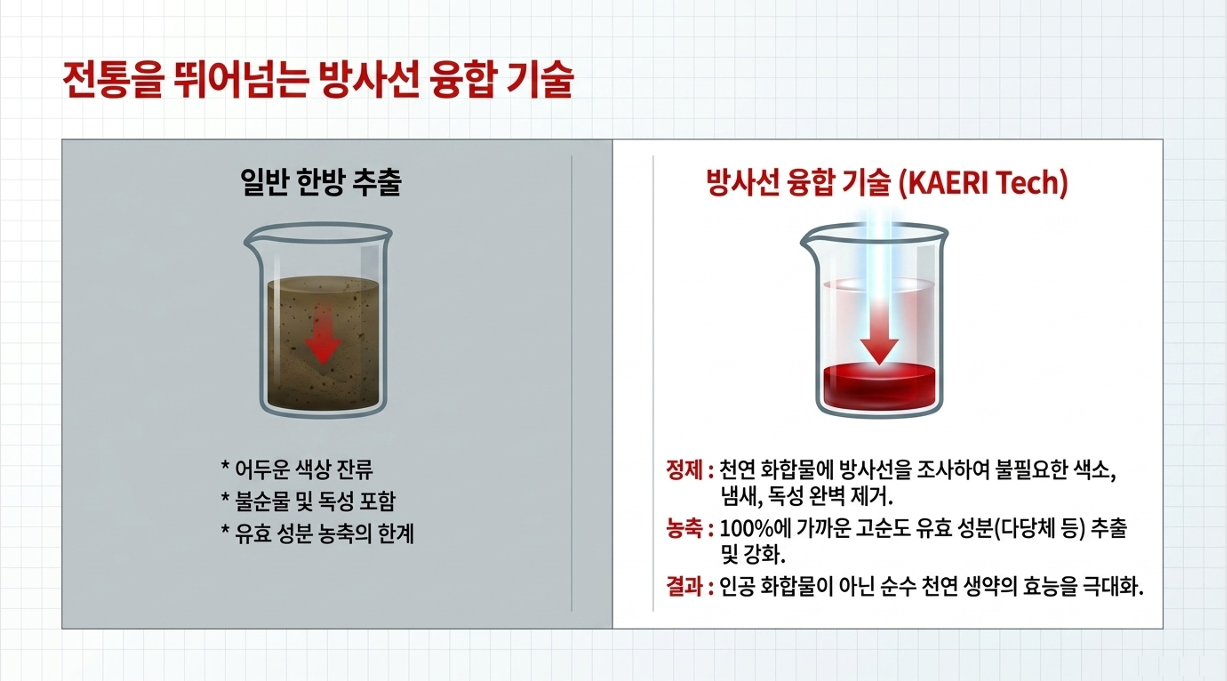 전통을 뛰어넘는 방사선 융합 기술

일반 한방 추출

* 어두운 색상 잔류
* 불순물 및 독성 포함
* 유효 성분 농축의 한계

방사선 융합 기술 (KAERI Tech)

정제 : 천연 화합물에 방사선을 조사하여 불필요한 색소, 냄새, 독성 완벽 제거.

농축 : 100%에 가까운 고순도 유효 성분(다당체 등) 추출 및 강화.

결과 : 인공 화합물이 아닌 순수 천연 생약의 효능을 극대화.